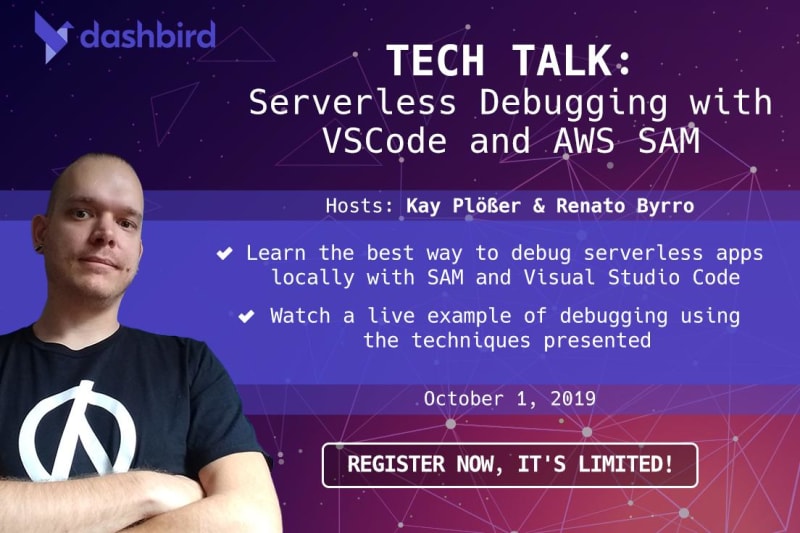 dashbird

TECH TALK:
Serverless Debugging with VSCode and AWS SAM

Hosts: Kay Plößer & Renato Byrro

✔ Learn the best way to debug serverless apps locally with SAM and Visual Studio Code

✔ Watch a live example of debugging using the techniques presented

October 1, 2019

REGISTER NOW, IT'S LIMITED!